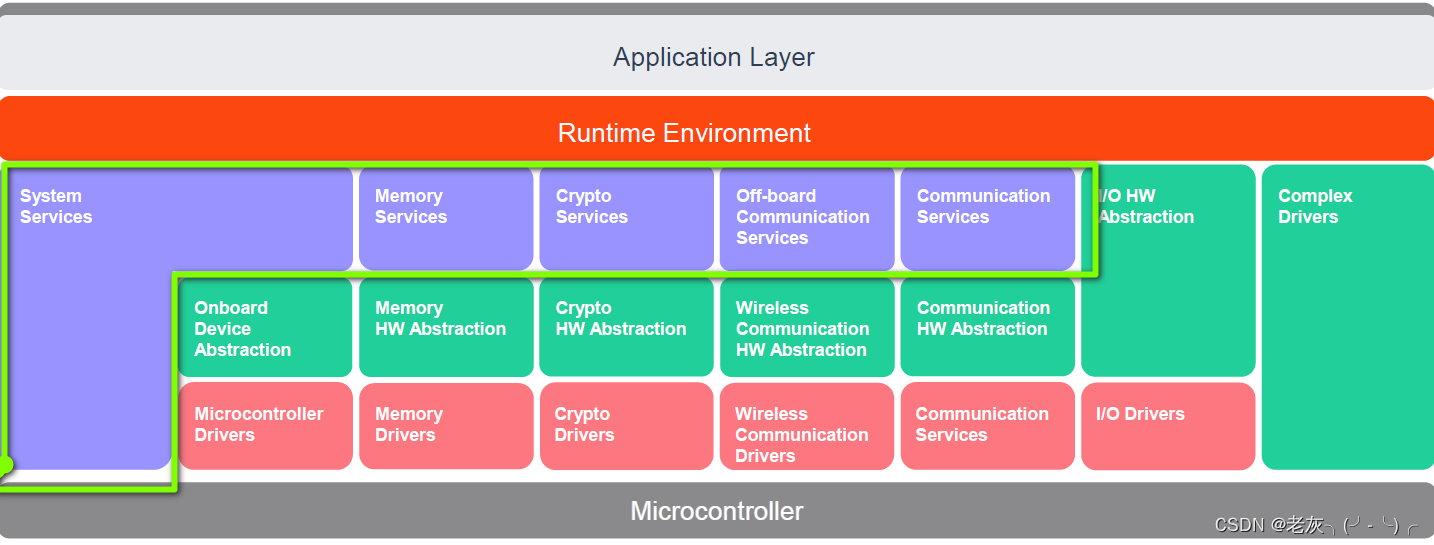 Application Layer

Runtime Environment

System Services

Memory Services

Crypto Services

Off-board Communication Services

Communication Services

I/O HW Abstraction

Complex Drivers

Onboard Device Abstraction

Memory HW Abstraction

Crypto HW Abstraction

Wireless Communication HW Abstraction

Communication HW Abstraction

Microcontroller Drivers

Memory Drivers

Crypto Drivers

Wireless Communication Drivers

Communication Services

I/O Drivers

Microcontroller

CSDN @老灰╮(╯-╰)╭